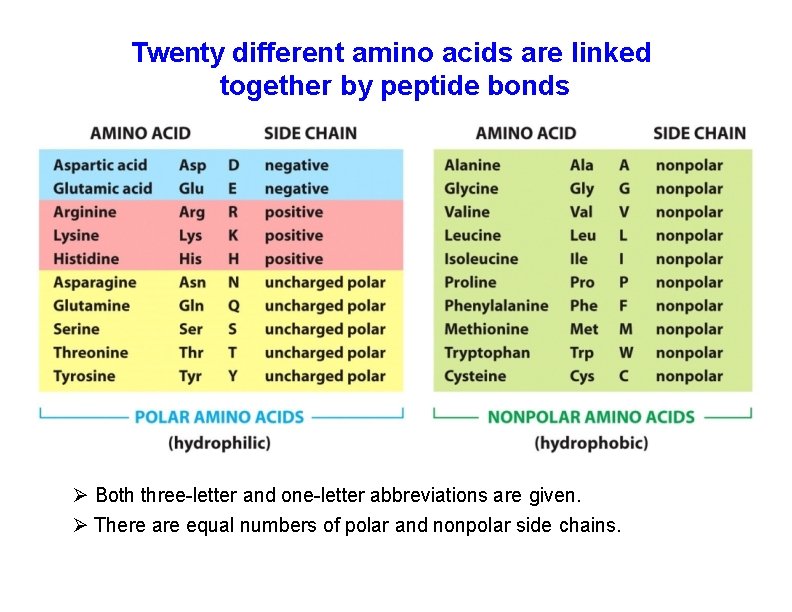 Twenty different amino acids are linked together by peptide bonds

| AMINO ACID | | | SIDE CHAIN |
|---|---|---|---|
| Aspartic acid | Asp | D | negative |
| Glutamic acid | Glu | E | negative |
| Arginine | Arg | R | positive |
| Lysine | Lys | K | positive |
| Histidine | His | H | positive |
| Asparagine | Asn | N | uncharged polar |
| Glutamine | Gln | Q | uncharged polar |
| Serine | Ser | S | uncharged polar |
| Threonine | Thr | T | uncharged polar |
| Tyrosine | Tyr | Y | uncharged polar |

POLAR AMINO ACIDS
(hydrophilic)

| AMINO ACID | | | SIDE CHAIN |
|---|---|---|---|
| Alanine | Ala | A | nonpolar |
| Glycine | Gly | G | nonpolar |
| Valine | Val | V | nonpolar |
| Leucine | Leu | L | nonpolar |
| Isoleucine | Ile | I | nonpolar |
| Proline | Pro | P | nonpolar |
| Phenylalanine | Phe | F | nonpolar |
| Methionine | Met | M | nonpolar |
| Tryptophan | Trp | W | nonpolar |
| Cysteine | Cys | C | nonpolar |

NONPOLAR AMINO ACIDS
(hydrophobic)

➢ Both three-letter and one-letter abbreviations are given.
➢ There are equal numbers of polar and nonpolar side chains.